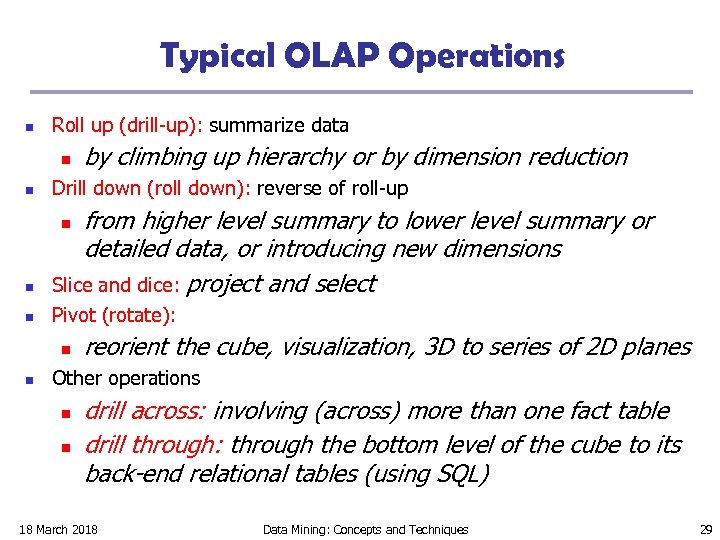 Typical OLAP Operations

- Roll up (drill-up): summarize data
  - by climbing up hierarchy or by dimension reduction
- Drill down (roll down): reverse of roll-up
  - from higher level summary to lower level summary or detailed data, or introducing new dimensions
- Slice and dice: project and select
- Pivot (rotate):
  - reorient the cube, visualization, 3D to series of 2D planes
- Other operations
  - drill across: involving (across) more than one fact table
  - drill through: through the bottom level of the cube to its back-end relational tables (using SQL)

18 March 2018 Data Mining: Concepts and Techniques 29